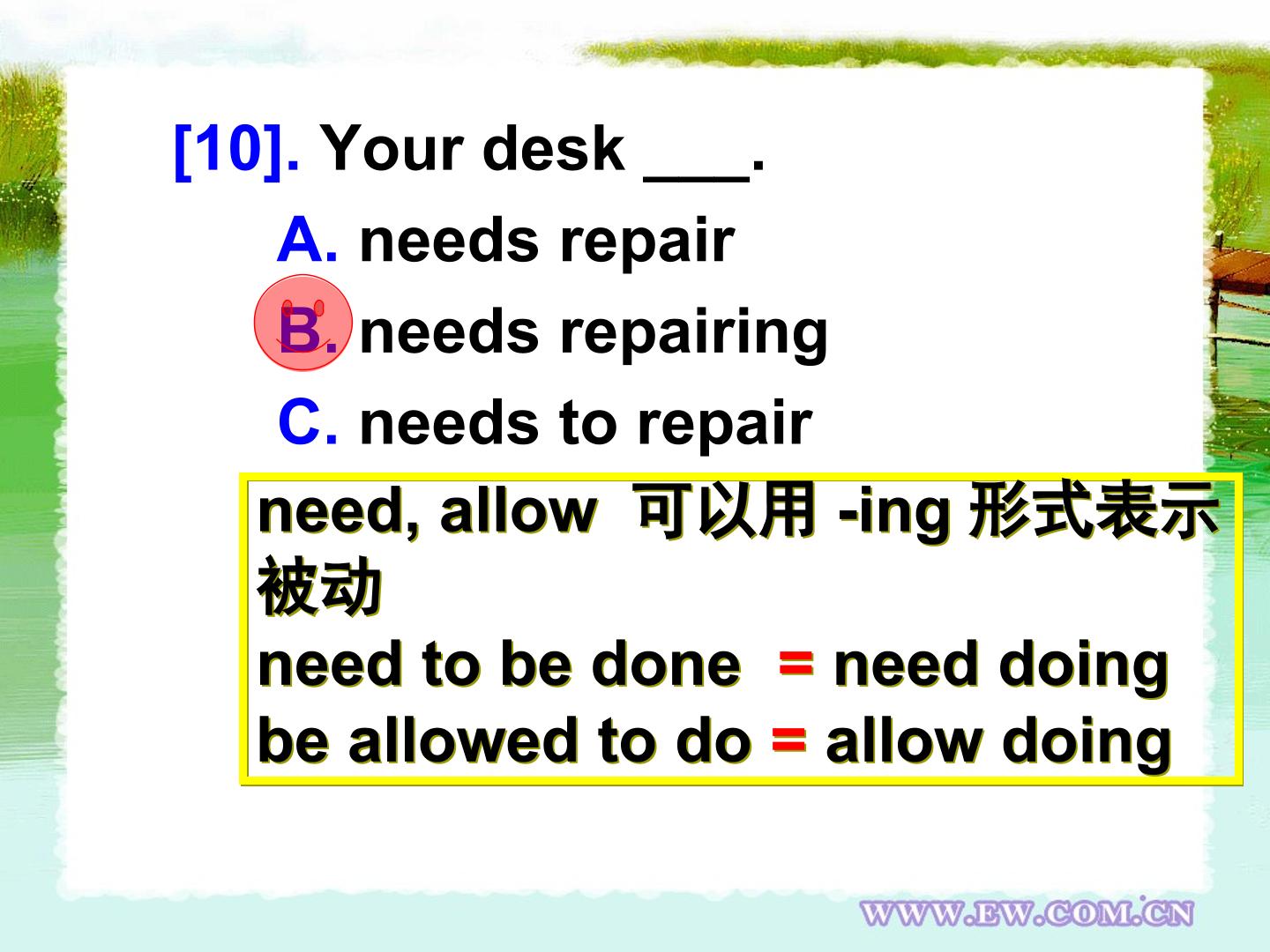 [10]. Your desk ___.

A. needs repair

B. needs repairing

C. needs to repair

need, allow 可以用 -ing 形式表示被动
need to be done = need doing
be allowed to do = allow doing

WWW.EW.COM.CN